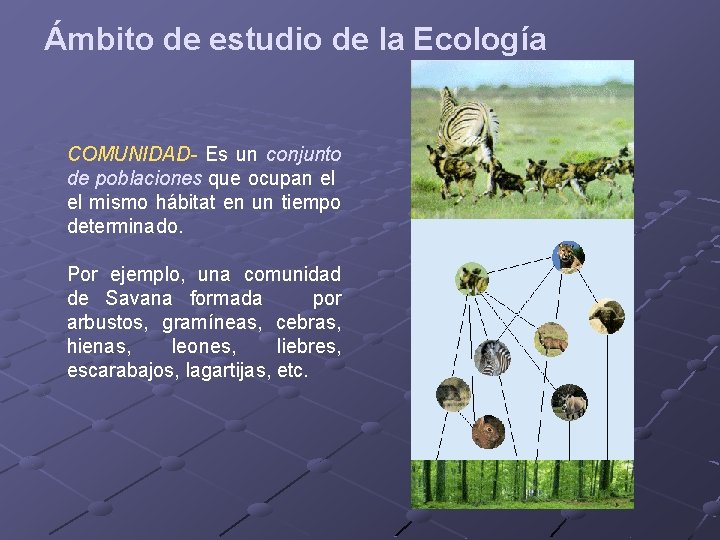 Ámbito de estudio de la Ecología

COMUNIDAD- Es un conjunto de poblaciones que ocupan el el mismo hábitat en un tiempo determinado.

Por ejemplo, una comunidad de Savana formada por arbustos, gramíneas, cebras, hienas, leones, liebres, escarabajos, lagartijas, etc.